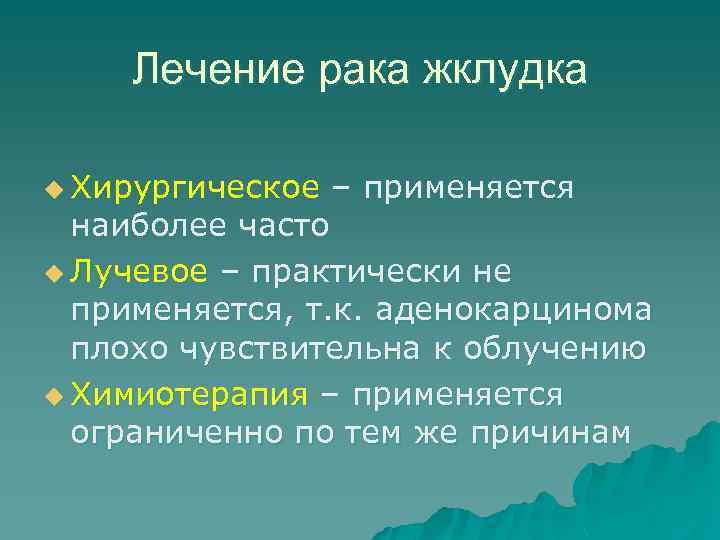 Лечение рака жклудка

Хирургическое – применяется наиболее часто

Лучевое – практически не применяется, т.к. аденокарцинома плохо чувствительна к облучению

Химиотерапия – применяется ограниченно по тем же причинам